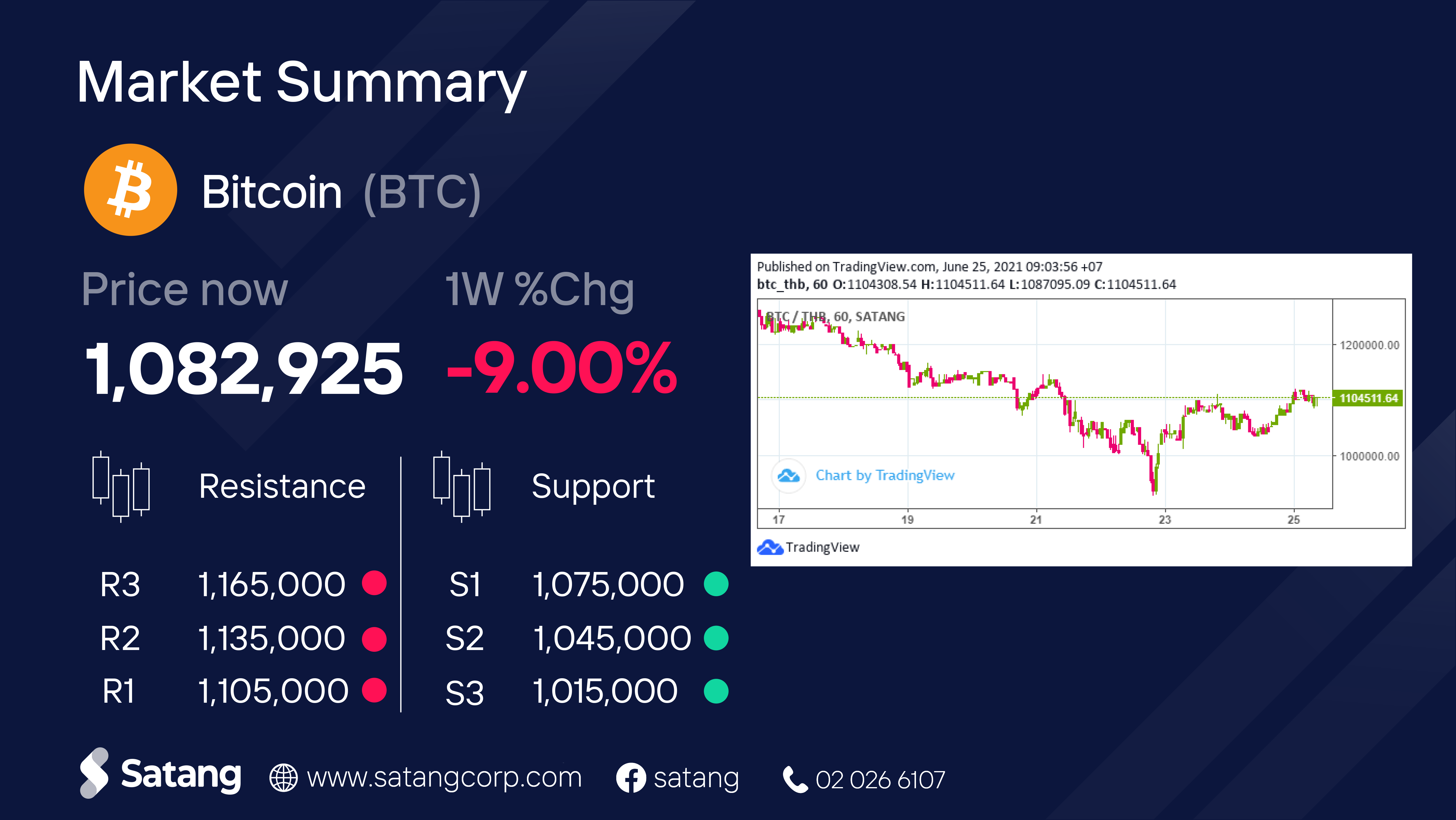 Market Summary

Bitcoin (BTC)

Price now
1,082,925

1W %Chg
-9.00%

Resistance
R3 1,165,000
R2 1,135,000
R1 1,105,000

Support
S1 1,075,000
S2 1,045,000
S3 1,015,000

Published on TradingView.com, June 25, 2021 09:03:56 +07
btc_thb, 60 O:1104308.54 H:1104511.64 L:1087095.09 C:1104511.64

BTC / THB, 60, SATANG

1200000.00
1104511.64
1000000.00

Chart by TradingView

17 19 21 23 25

TradingView

Satang
www.satangcorp.com
satang
02 026 6107